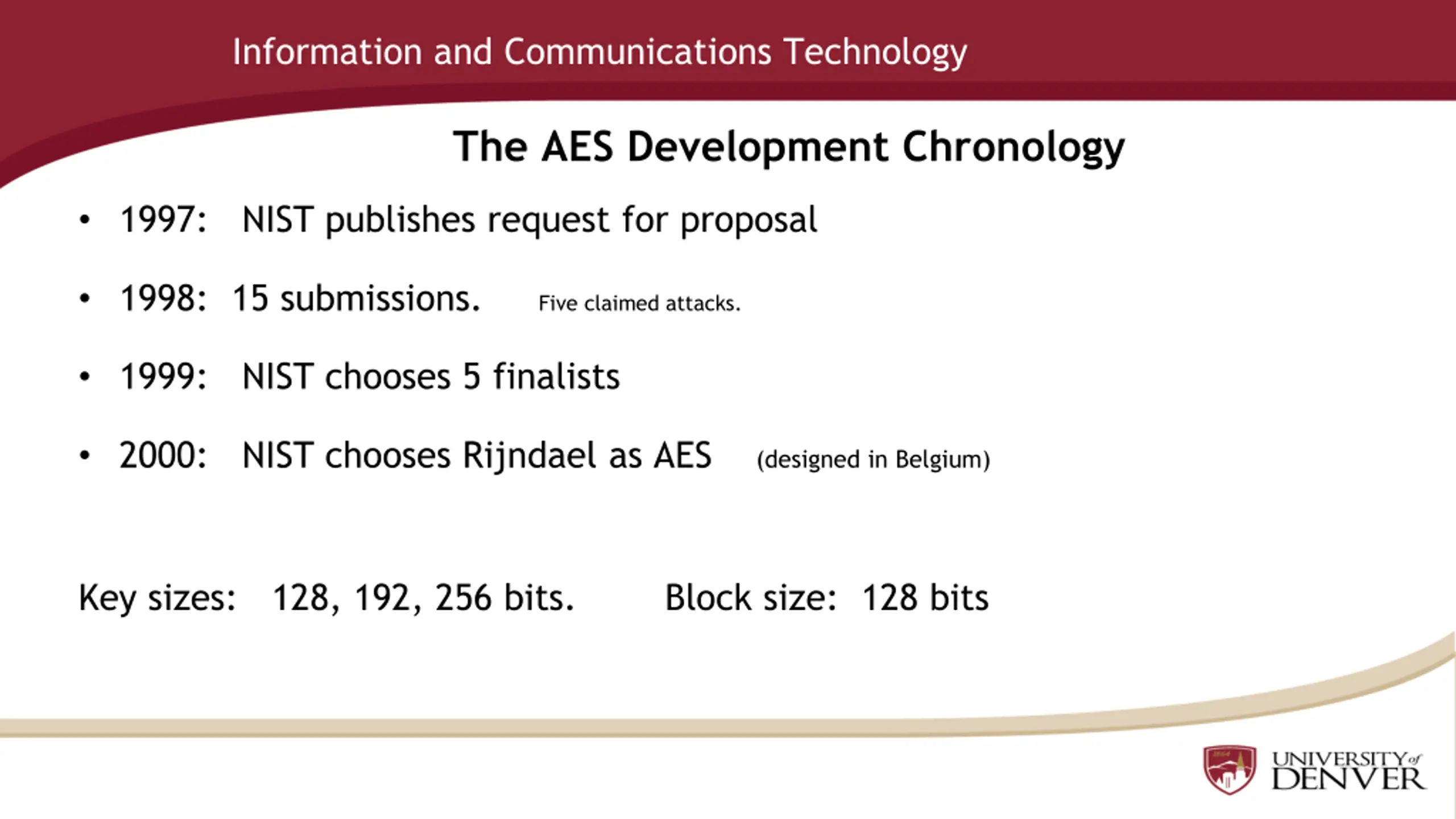 Information and Communications Technology

The AES Development Chronology

• 1997: NIST publishes request for proposal

• 1998: 15 submissions. Five claimed attacks.

• 1999: NIST chooses 5 finalists

• 2000: NIST chooses Rijndael as AES (designed in Belgium)

Key sizes: 128, 192, 256 bits. Block size: 128 bits

UNIVERSITY of DENVER